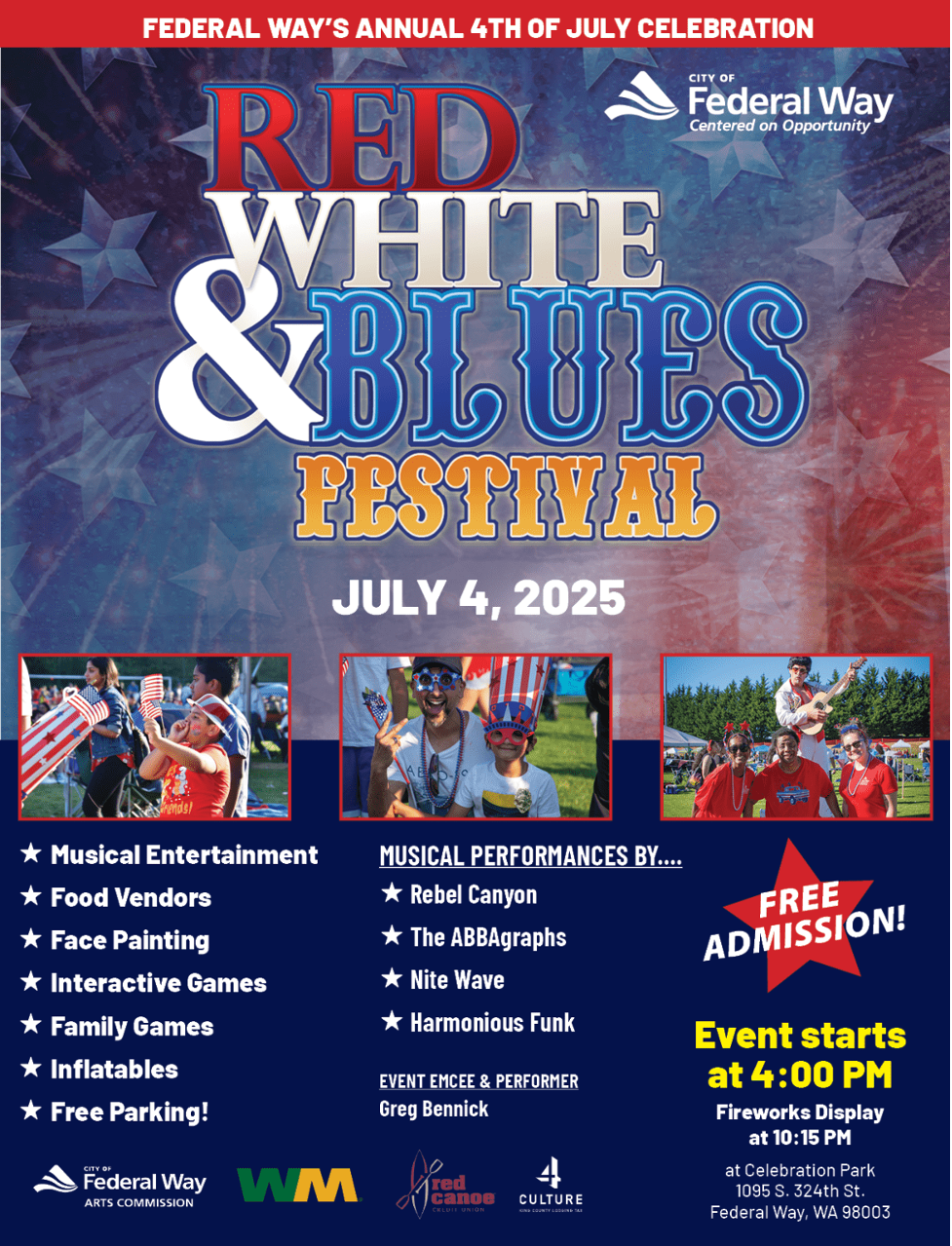 FEDERAL WAY'S ANNUAL 4TH OF JULY CELEBRATION

CITY OF
Federal Way
Centered on Opportunity

RED WHITE & BLUES FESTIVAL

JULY 4, 2025

★ Musical Entertainment
★ Food Vendors
★ Face Painting
★ Interactive Games
★ Family Games
★ Inflatables
★ Free Parking!

MUSICAL PERFORMANCES BY....
★ Rebel Canyon
★ The ABBAgraphs
★ Nite Wave
★ Harmonious Funk

EVENT EMCEE & PERFORMER
Greg Bennick

FREE ADMISSION!

Event starts at 4:00 PM
Fireworks Display at 10:15 PM

at Celebration Park
1095 S. 324th St.
Federal Way, WA 98003

CITY OF Federal Way ARTS COMMISSION

WM

red canoe CREDIT UNION

4 CULTURE KING COUNTY LODGING TAX